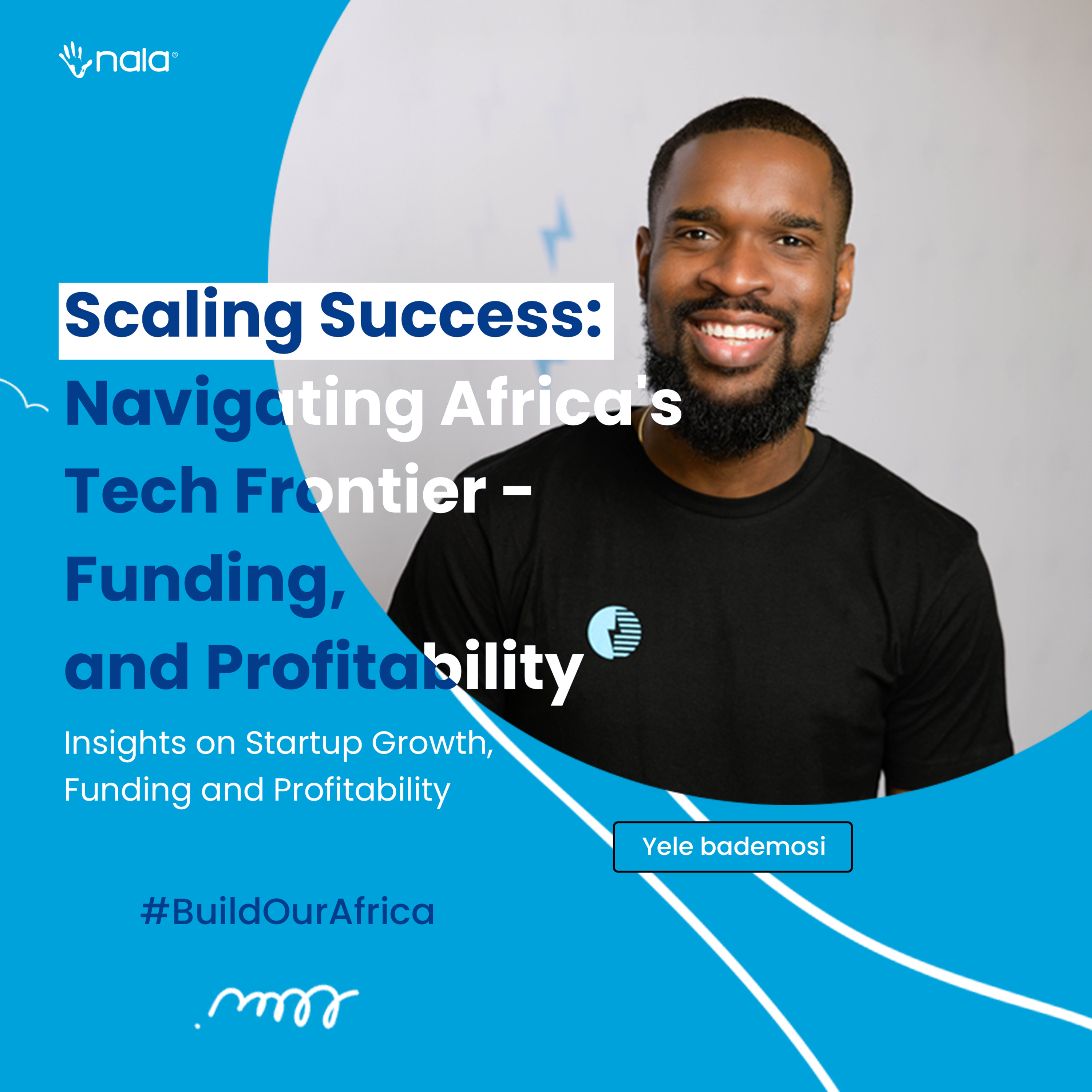 nala®

Scaling Success: Navigating Africa's Tech Frontier - Funding, and Profitability

Insights on Startup Growth, Funding and Profitability

Yele bademosi

#BuildOurAfrica